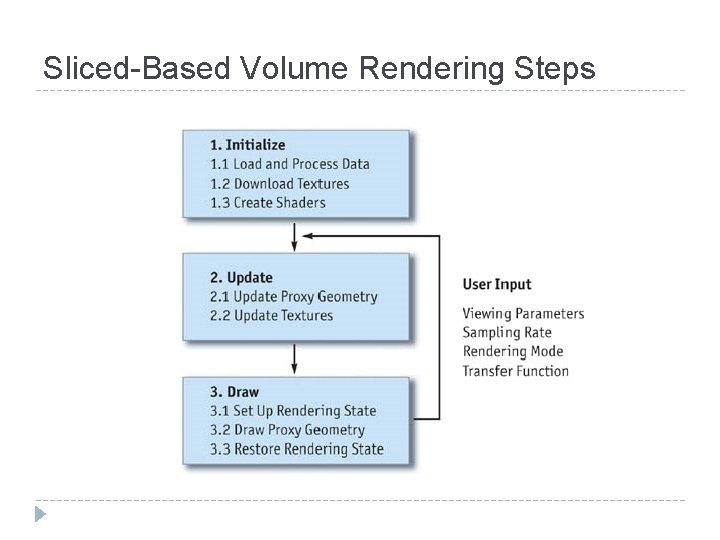 Sliced-Based Volume Rendering Steps

1. Initialize
1.1 Load and Process Data
1.2 Download Textures
1.3 Create Shaders

2. Update
2.1 Update Proxy Geometry
2.2 Update Textures

3. Draw
3.1 Set Up Rendering State
3.2 Draw Proxy Geometry
3.3 Restore Rendering State

User Input

Viewing Parameters
Sampling Rate
Rendering Mode
Transfer Function